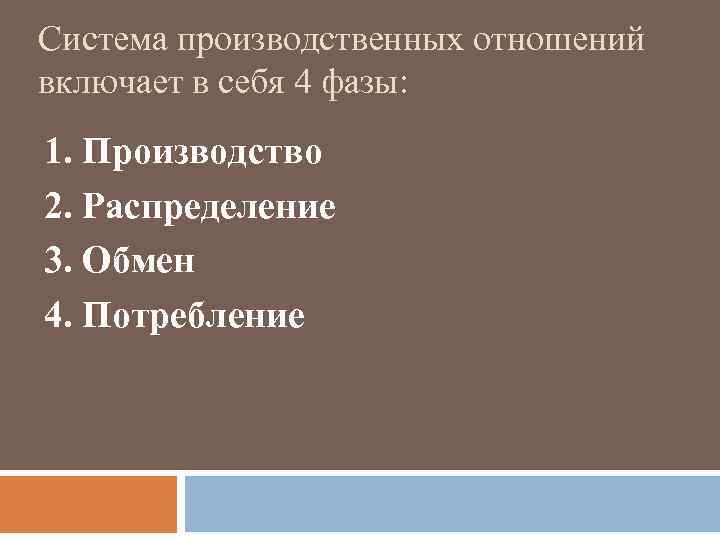 Система производственных отношений включает в себя 4 фазы:

1. Производство
2. Распределение
3. Обмен
4. Потребление